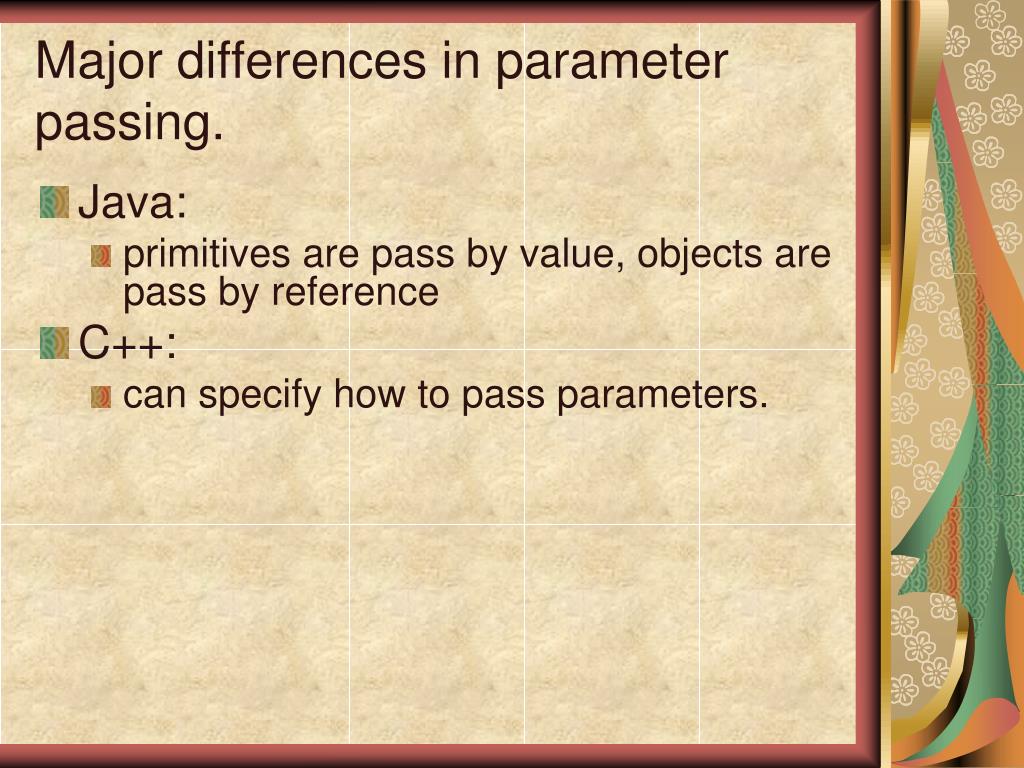 Major differences in parameter passing.

Java:

primitives are pass by value, objects are pass by reference

C++:

can specify how to pass parameters.